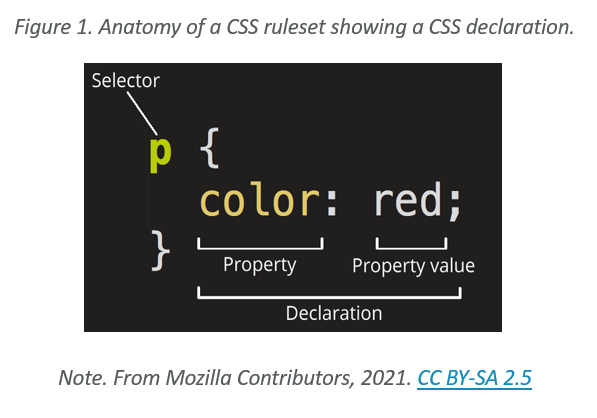 Figure 1. Anatomy of a CSS ruleset showing a CSS declaration.

Selector

p {
color: red;
}

Property

Property value

Declaration

Note. From Mozilla Contributors, 2021. CC BY-SA 2.5